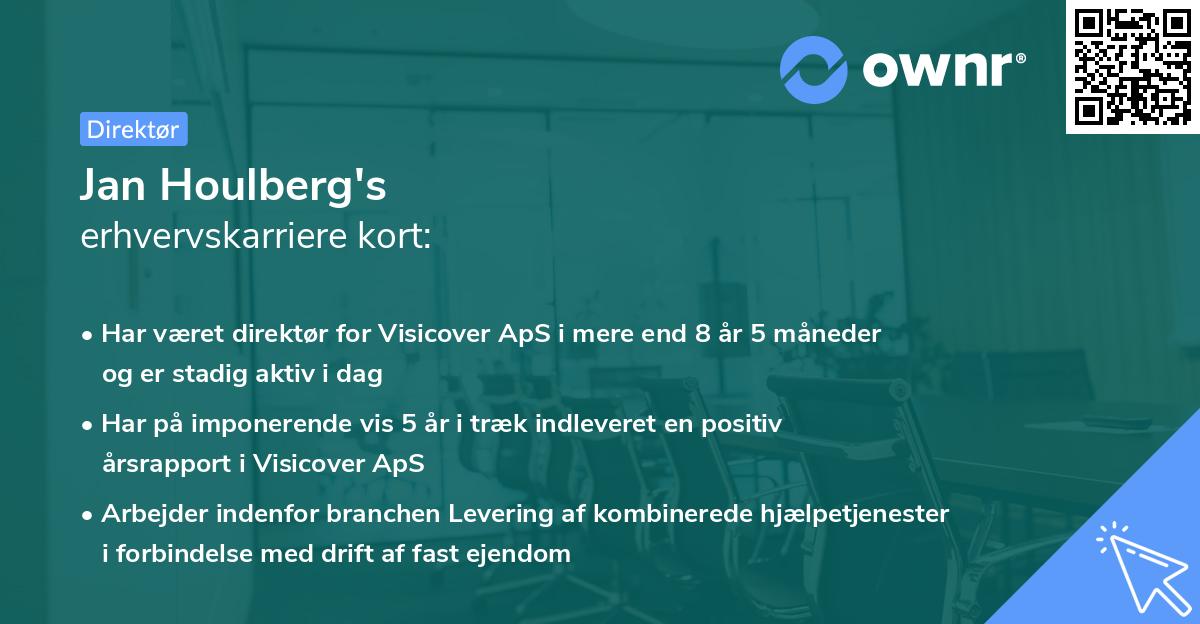 ownr®

Direktør

Jan Houlberg's
erhvervskarriere kort:

• Har været direktør for Visicover ApS i mere end 8 år 5 måneder og er stadig aktiv i dag

• Har på imponerende vis 5 år i træk indleveret en positiv årsrapport i Visicover ApS

• Arbejder indenfor branchen Levering af kombinerede hjælpetjenester i forbindelse med drift af fast ejendom